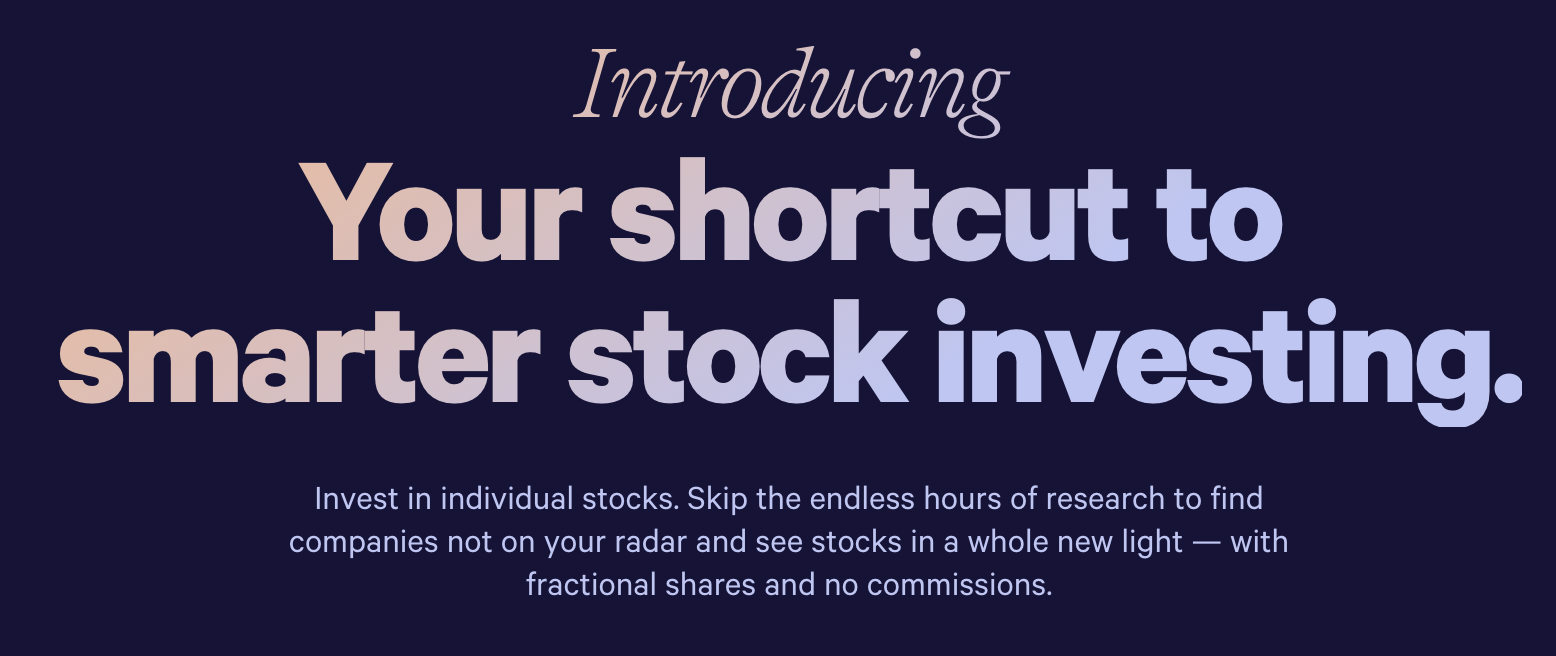 Introducing

Your shortcut to smarter stock investing.

Invest in individual stocks. Skip the endless hours of research to find companies not on your radar and see stocks in a whole new light — with fractional shares and no commissions.